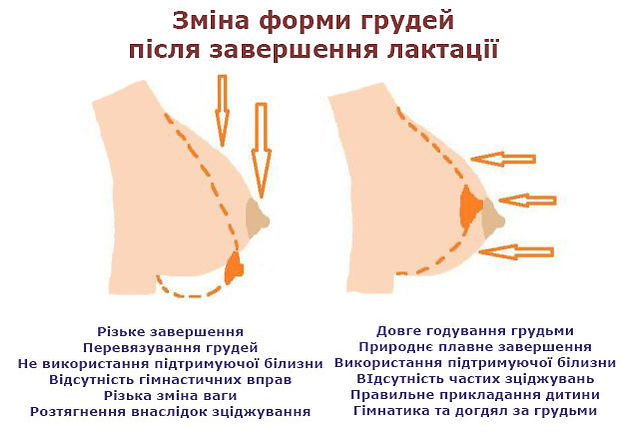 Зміна форми грудей
після завершення лактації

Різьке завершення
Перевязування грудей
Не використання підтримуючої білизни
Відсутність гімнастичних вправ
Різька зміна ваги
Розтягнення внаслідок зціджування

Довге годування грудьми
Природнє плавне завершення
Використання підтримуючої білизни
ВІдсутність частих зціджувань
Правильне прикладання дитини
Гімнатика та догдял за грудьми